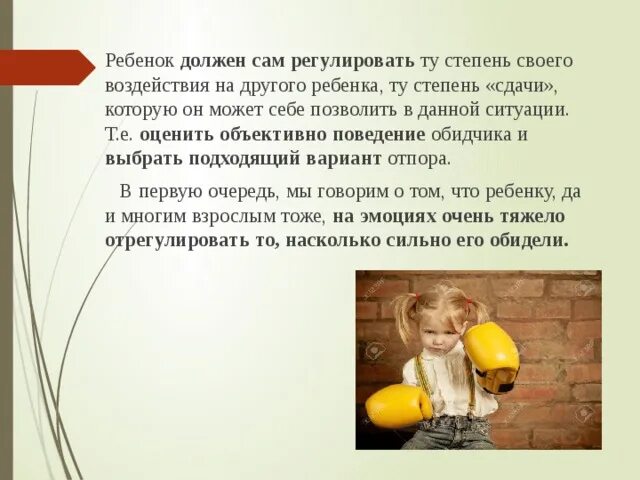 Ребенок должен сам регулировать ту степень своего воздействия на другого ребенка, ту степень «сдачи», которую он может себе позволить в данной ситуации. Т.е. оценить объективно поведение обидчика и выбрать подходящий вариант отпора.

В первую очередь, мы говорим о том, что ребенку, да и многим взрослым тоже, на эмоциях очень тяжело отрегулировать то, насколько сильно его обидели.